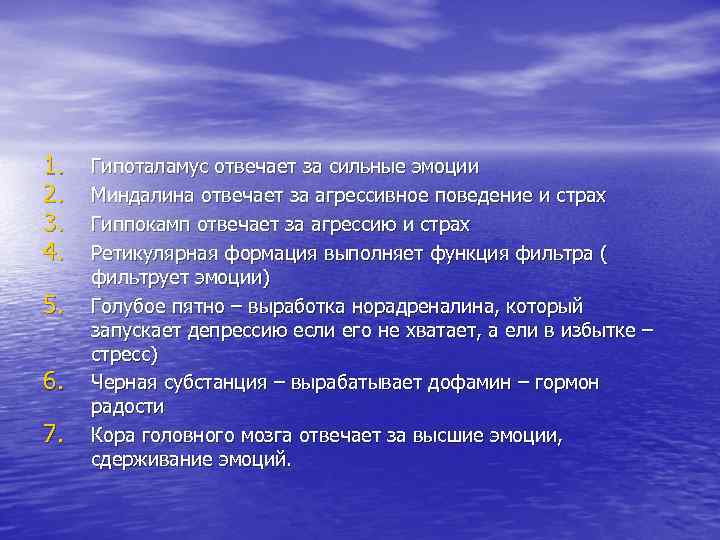 1. Гипоталамус отвечает за сильные эмоции
2. Миндалина отвечает за агрессивное поведение и страх
3. Гиппокамп отвечает за агрессию и страх
4. Ретикулярная формация выполняет функция фильтра ( фильтрует эмоции)
5. Голубое пятно – выработка норадреналина, который запускает депрессию если его не хватает, а ели в избытке – стресс)
6. Черная субстанция – вырабатывает дофамин – гормон радости
7. Кора головного мозга отвечает за высшие эмоции, сдерживание эмоций.